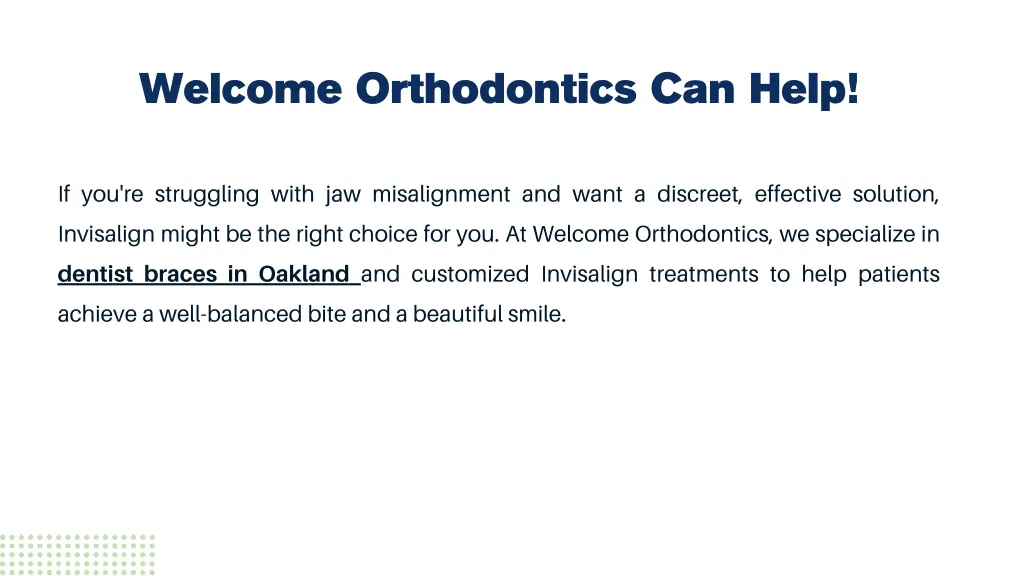 Welcome Orthodontics Can Help!

If you're struggling with jaw misalignment and want a discreet, effective solution, Invisalign might be the right choice for you. At Welcome Orthodontics, we specialize in dentist braces in Oakland and customized Invisalign treatments to help patients achieve a well-balanced bite and a beautiful smile.